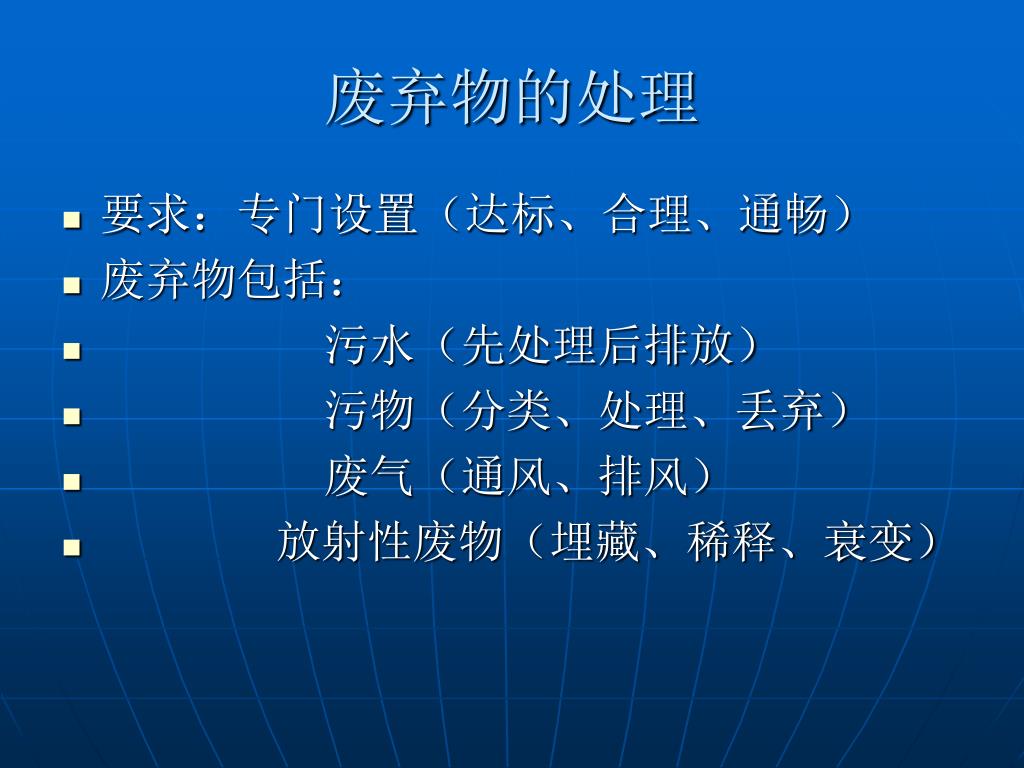 废弃物的处理

- 要求：专门设置（达标、合理、通畅）
- 废弃物包括：
- 污水（先处理后排放）
- 污物（分类、处理、丢弃）
- 废气（通风、排风）
- 放射性废物（埋藏、稀释、衰变）